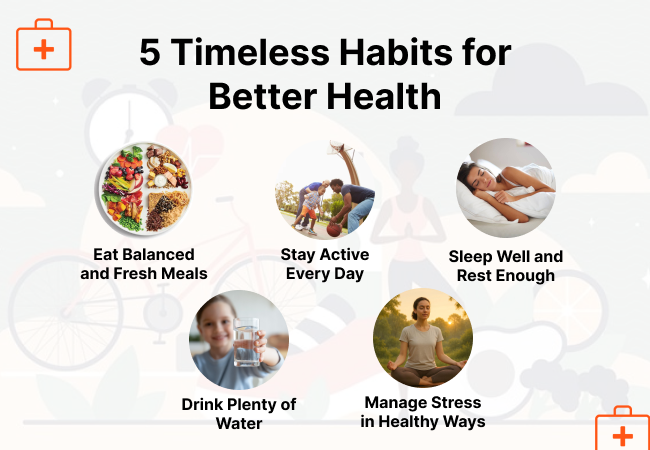 5 Timeless Habits for Better Health

Eat Balanced and Fresh Meals

Stay Active Every Day

Sleep Well and Rest Enough

Drink Plenty of Water

Manage Stress in Healthy Ways